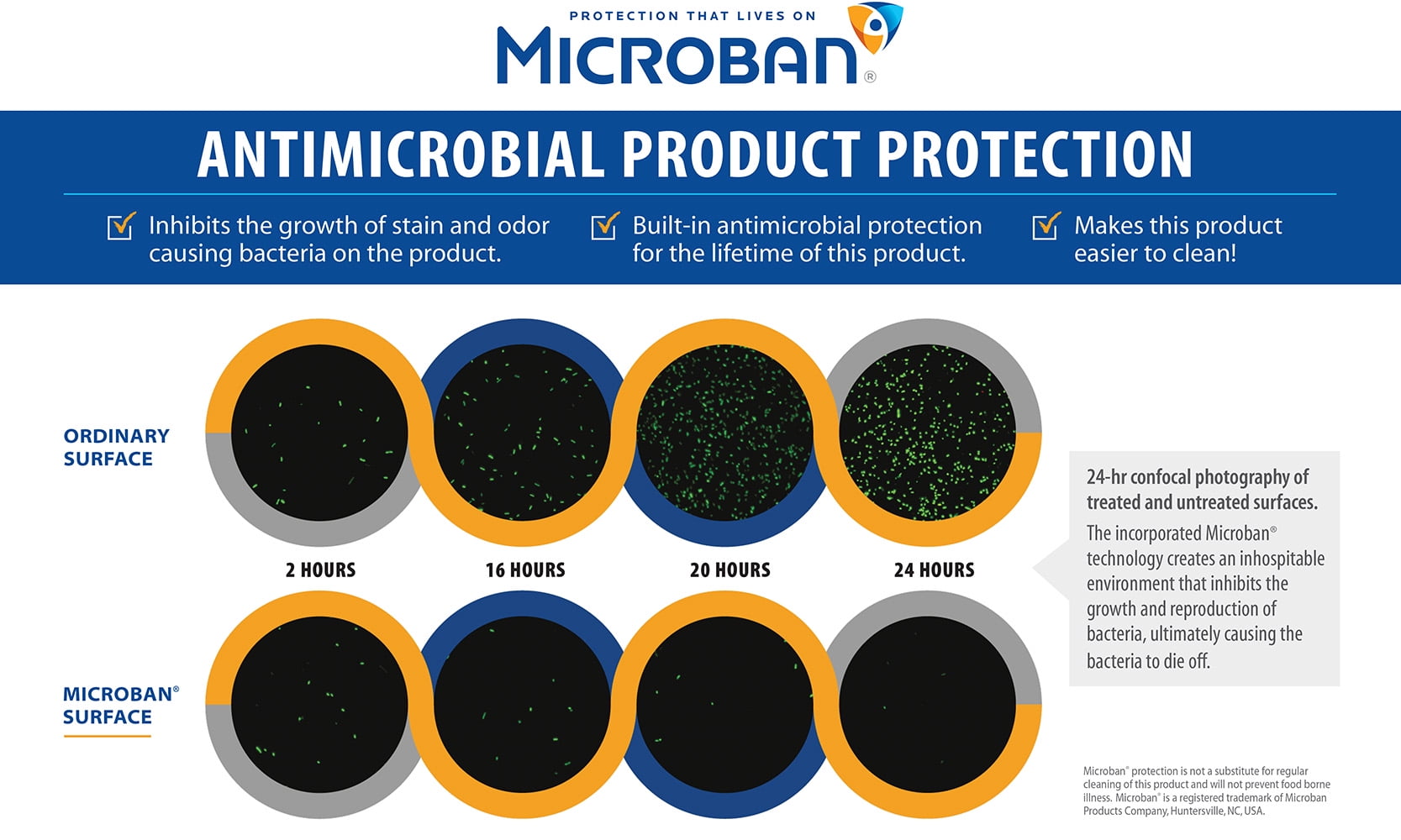 PROTECTION THAT LIVES ON
MICROBAN®

ANTIMICROBIAL PRODUCT PROTECTION

Inhibits the growth of stain and odor causing bacteria on the product.

Built-in antimicrobial protection for the lifetime of this product.

Makes this product easier to clean!

ORDINARY SURFACE

2 HOURS

16 HOURS

20 HOURS

24 HOURS

MICROBAN® SURFACE

24-hr confocal photography of treated and untreated surfaces.

The incorporated Microban® technology creates an inhospitable environment that inhibits the growth and reproduction of bacteria, ultimately causing the bacteria to die off.

Microban® protection is not a substitute for regular cleaning of this product and will not prevent food borne illness. Microban® is a registered trademark of Microban Products Company, Huntersville, NC, USA.